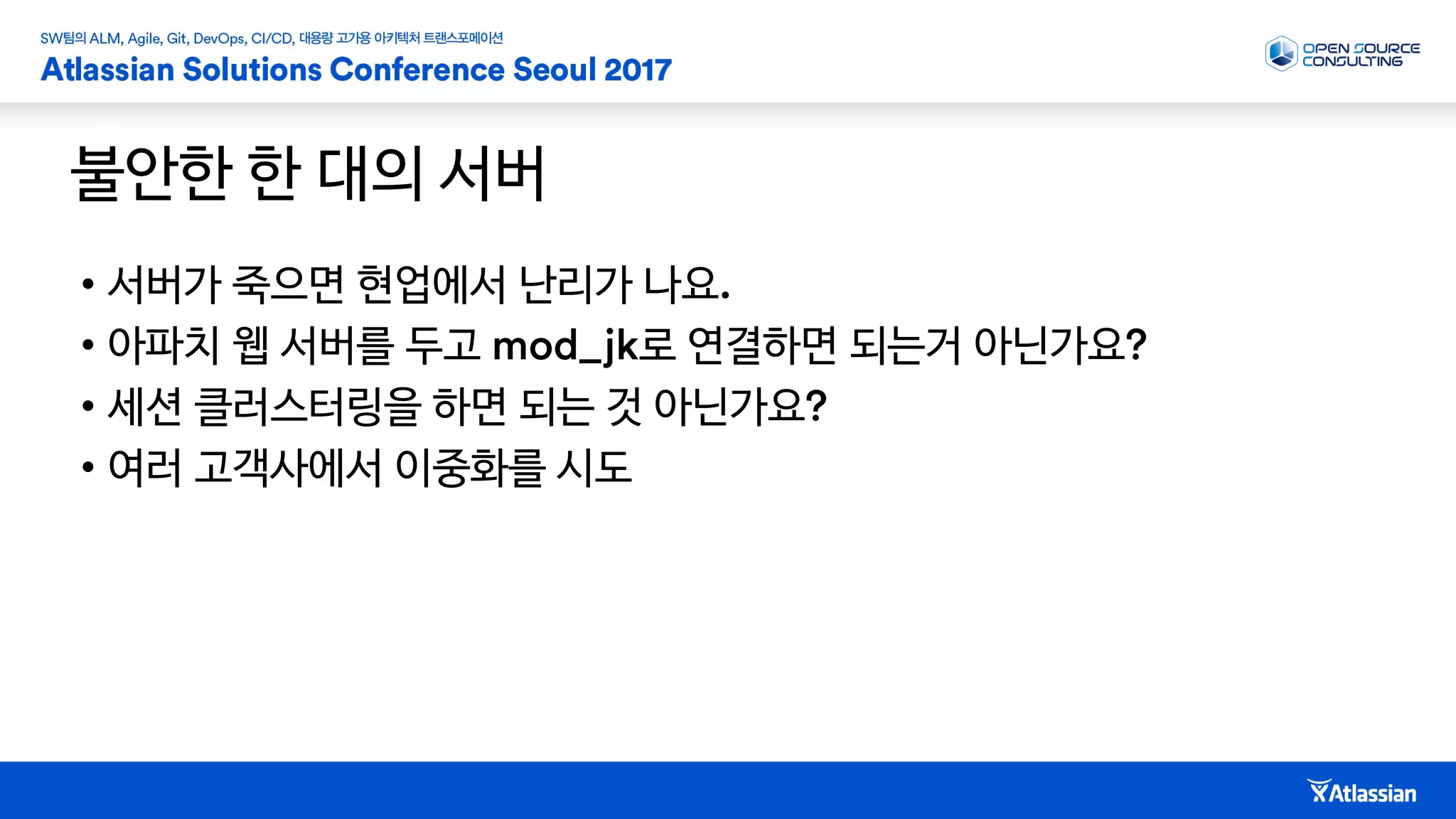 SW팀의 ALM, Agile, Git, DevOps, CI/CD, 대용량 고가용 아키텍처 트랜스포메이션
Atlassian Solutions Conference Seoul 2017

OPEN SOURCE CONSULTING

불안한 한 대의 서버

• 서버가 죽으면 현업에서 난리가 나요.
• 아파치 웹 서버를 두고 mod_jk로 연결하면 되는거 아닌가요?
• 세션 클러스터링을 하면 되는 것 아닌가요?
• 여러 고객사에서 이중화를 시도

Atlassian